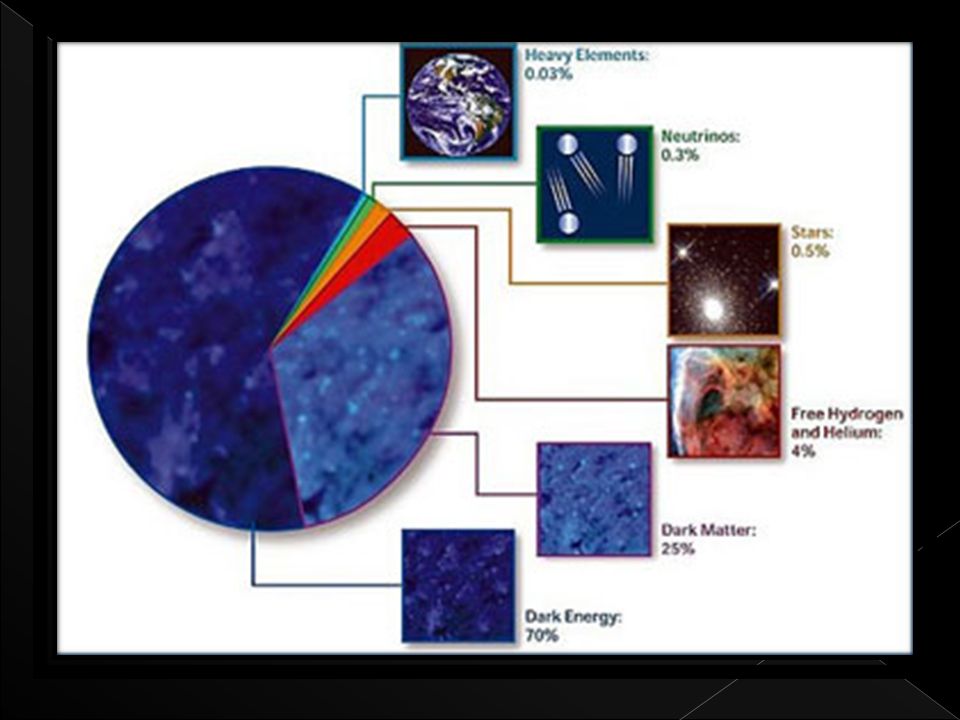 Heavy Elements:
0.03%

Neutrinos:
0.3%

Stars:
0.5%

Free Hydrogen
and Helium:
4%

Dark Matter:
25%

Dark Energy:
70%